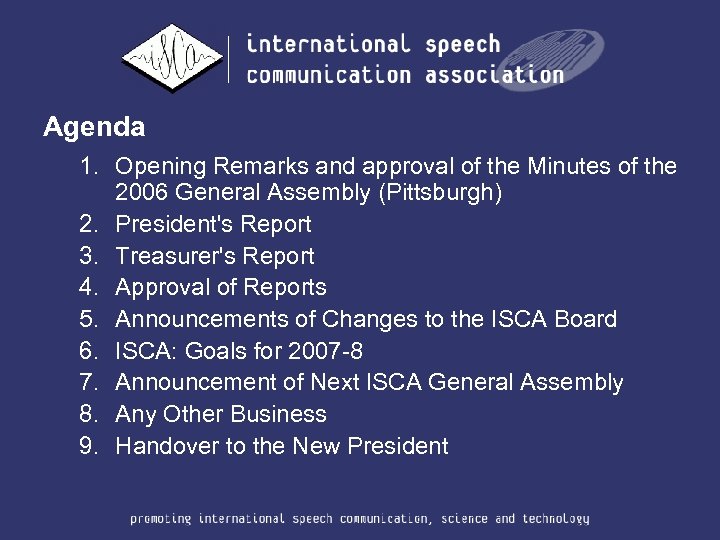 isca international speech communication association

Agenda

1. Opening Remarks and approval of the Minutes of the 2006 General Assembly (Pittsburgh)
2. President's Report
3. Treasurer's Report
4. Approval of Reports
5. Announcements of Changes to the ISCA Board
6. ISCA: Goals for 2007-8
7. Announcement of Next ISCA General Assembly
8. Any Other Business
9. Handover to the New President

promoting international speech communication, science and technology